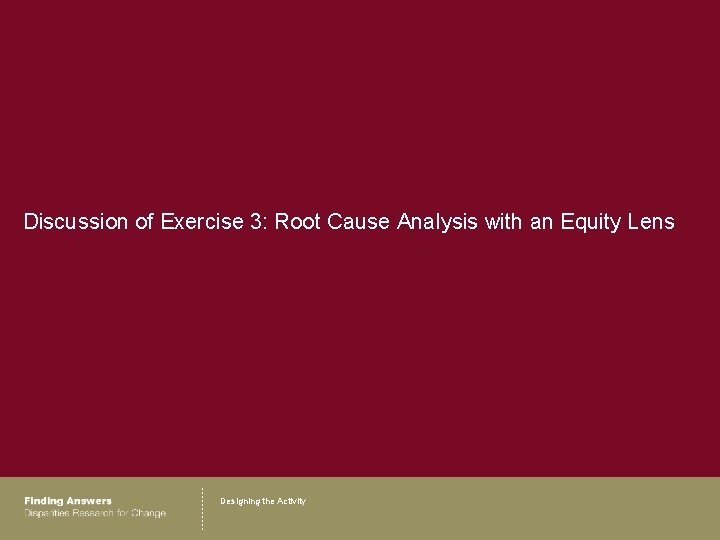 Discussion of Exercise 3: Root Cause Analysis with an Equity Lens

Finding Answers
Disparities Research for Change

Designing the Activity